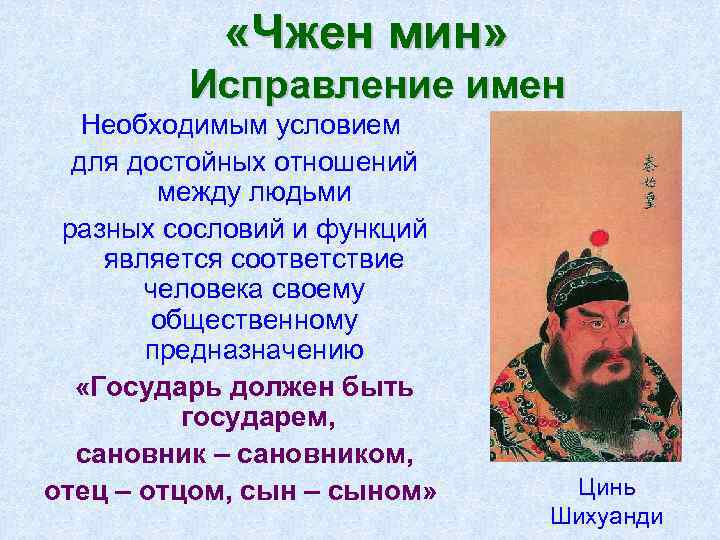 «Чжен мин»
Исправление имен

Необходимым условием для достойных отношений между людьми разных сословий и функций является соответствие человека своему общественному предназначению

«Государь должен быть государем, сановник – сановником, отец – отцом, сын – сыном»

秦始皇

Цинь Шихуанди